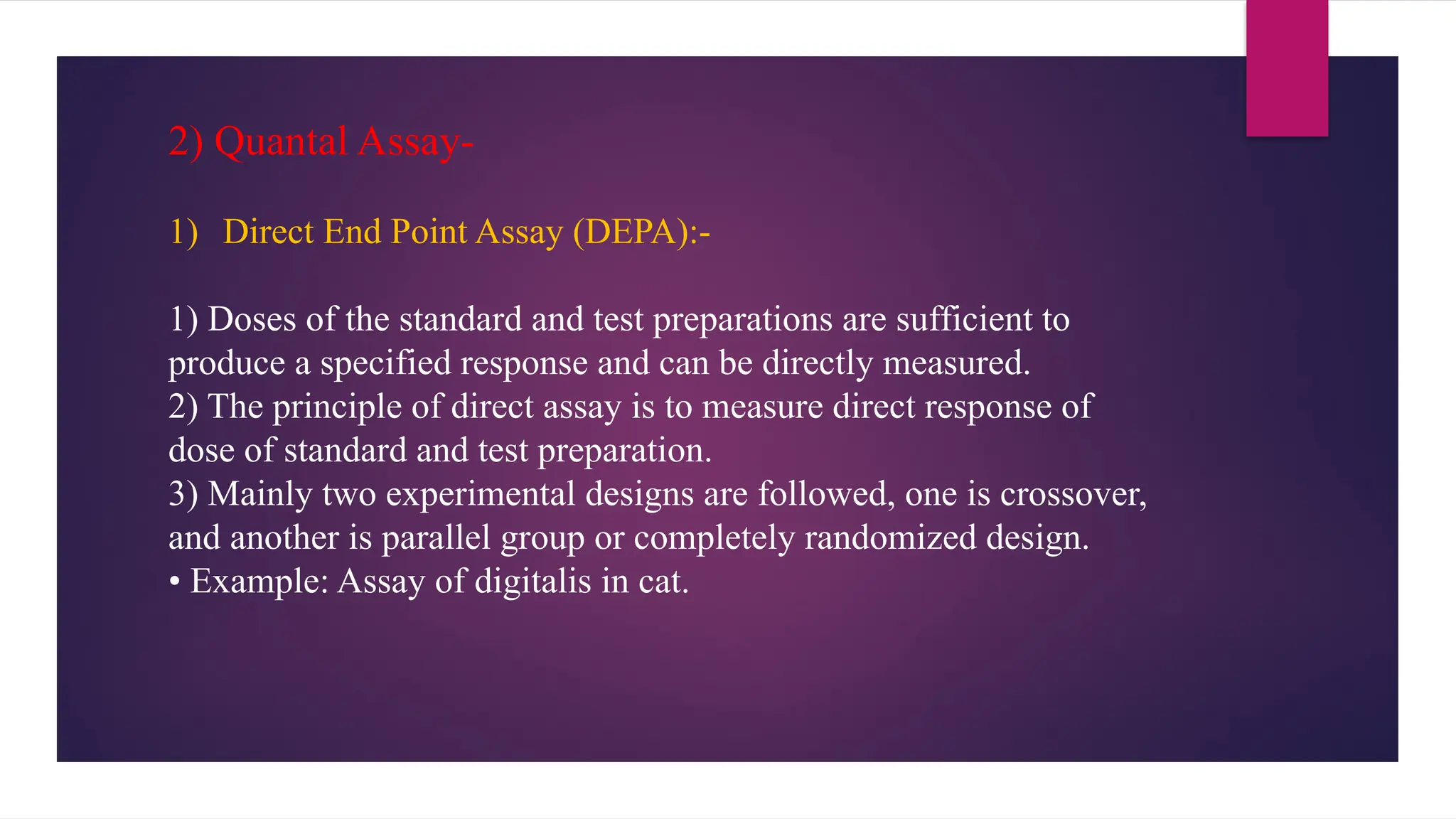 2) Quantal Assay-

1) Direct End Point Assay (DEPA):-

1) Doses of the standard and test preparations are sufficient to produce a specified response and can be directly measured.

2) The principle of direct assay is to measure direct response of dose of standard and test preparation.

3) Mainly two experimental designs are followed, one is crossover, and another is parallel group or completely randomized design.

• Example: Assay of digitalis in cat.